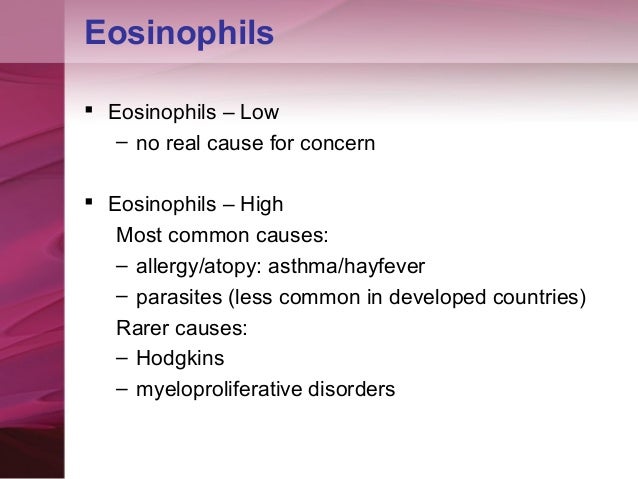 Eosinophils

▪ Eosinophils – Low
  – no real cause for concern

▪ Eosinophils – High
  Most common causes:
  – allergy/atopy: asthma/hayfever
  – parasites (less common in developed countries)
  Rarer causes:
  – Hodgkins
  – myeloproliferative disorders